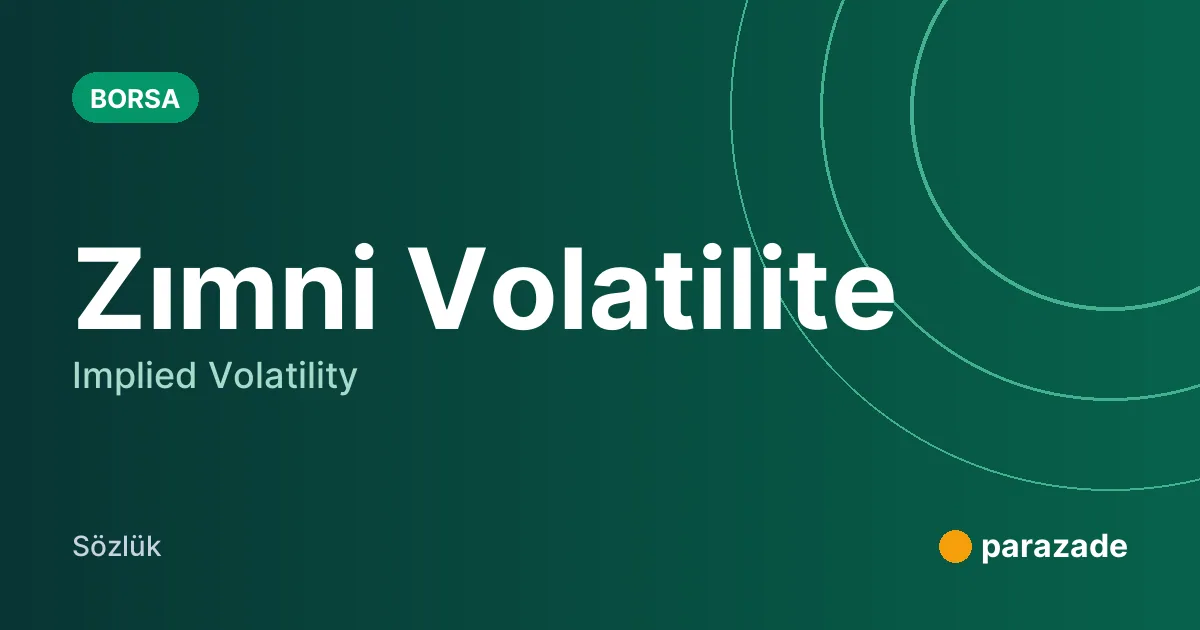 BORSA

Zımni Volatilite

Implied Volatility

Sözlük

parazade